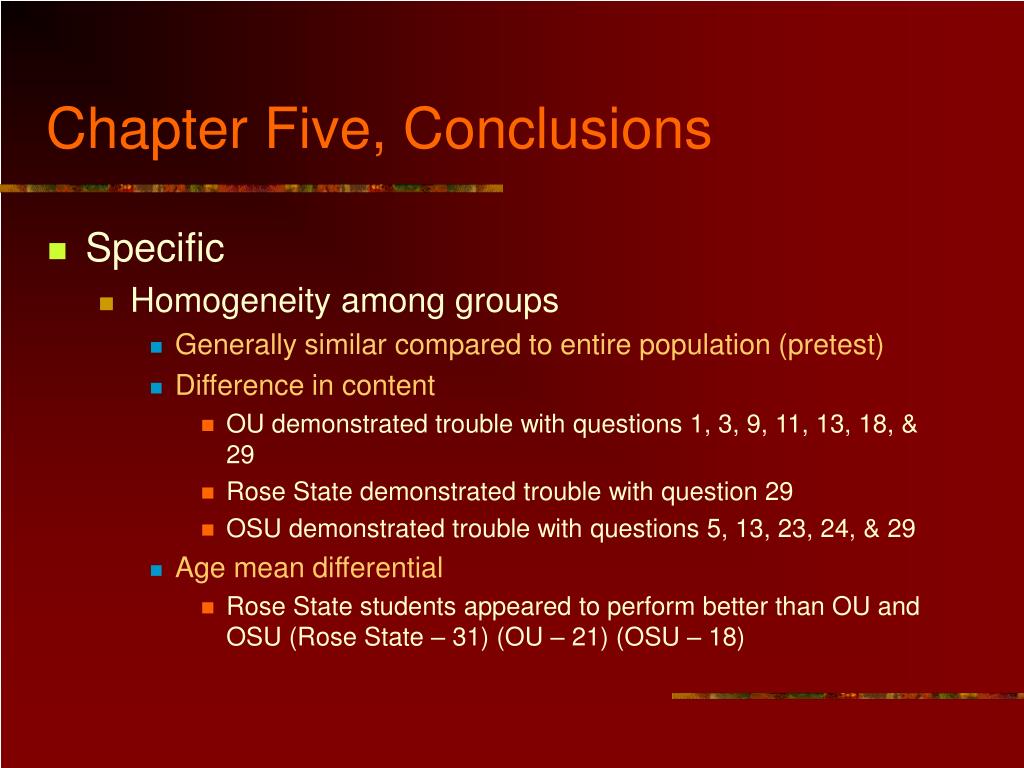 Chapter Five, Conclusions

Specific

Homogeneity among groups

Generally similar compared to entire population (pretest)

Difference in content

OU demonstrated trouble with questions 1, 3, 9, 11, 13, 18, & 29

Rose State demonstrated trouble with question 29

OSU demonstrated trouble with questions 5, 13, 23, 24, & 29

Age mean differential

Rose State students appeared to perform better than OU and OSU (Rose State – 31) (OU – 21) (OSU – 18)